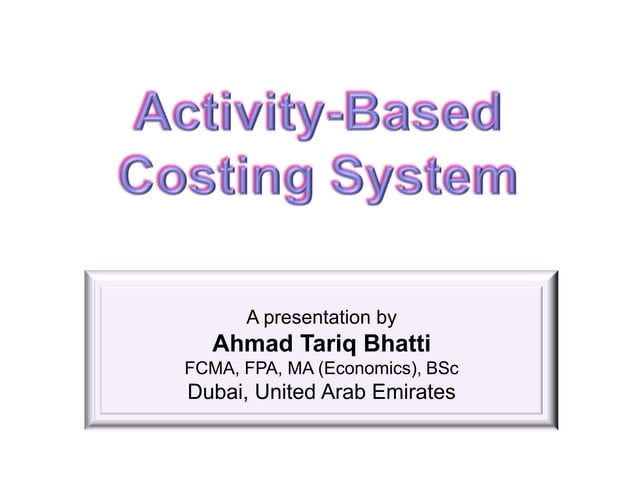 Activity-Based Costing System

A presentation by
Ahmad Tariq Bhatti
FCMA, FPA, MA (Economics), BSc
Dubai, United Arab Emirates